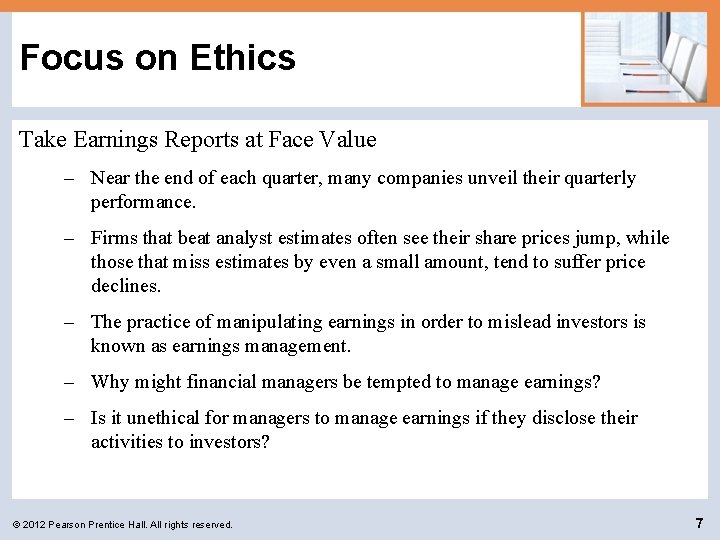 Focus on Ethics

Take Earnings Reports at Face Value

– Near the end of each quarter, many companies unveil their quarterly performance.

– Firms that beat analyst estimates often see their share prices jump, while those that miss estimates by even a small amount, tend to suffer price declines.

– The practice of manipulating earnings in order to mislead investors is known as earnings management.

– Why might financial managers be tempted to manage earnings?

– Is it unethical for managers to manage earnings if they disclose their activities to investors?

© 2012 Pearson Prentice Hall. All rights reserved.

7